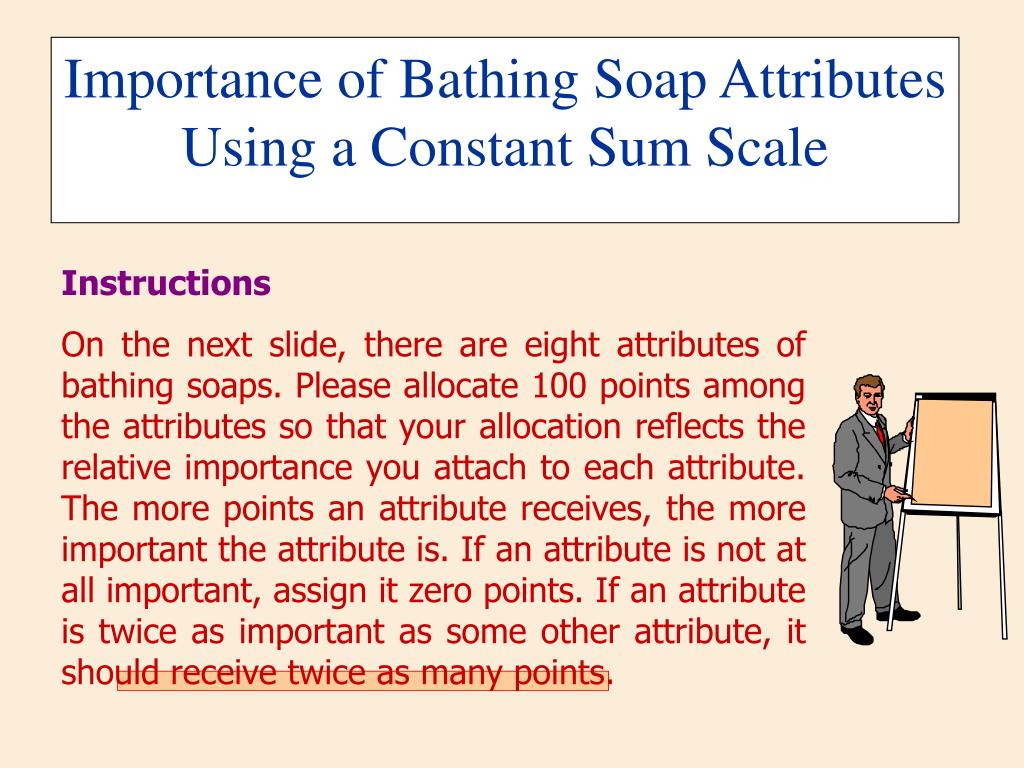 Importance of Bathing Soap Attributes Using a Constant Sum Scale

Instructions

On the next slide, there are eight attributes of bathing soaps. Please allocate 100 points among the attributes so that your allocation reflects the relative importance you attach to each attribute. The more points an attribute receives, the more important the attribute is. If an attribute is not at all important, assign it zero points. If an attribute is twice as important as some other attribute, it should receive twice as many points.